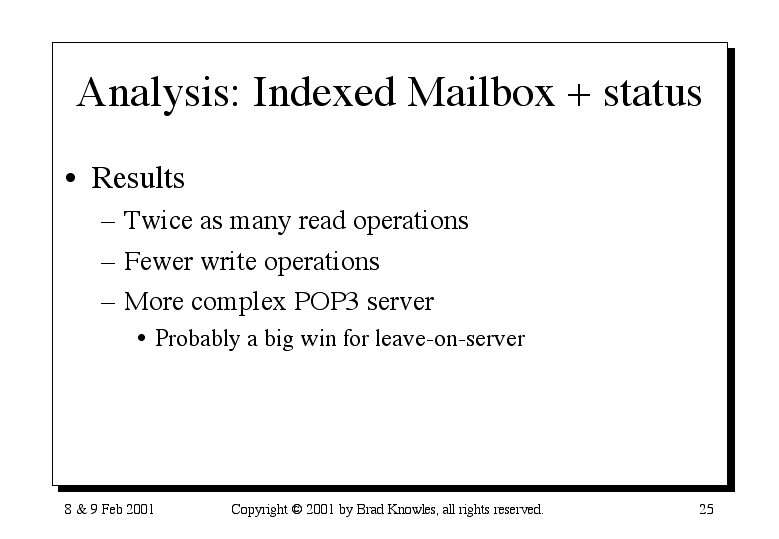 Analysis: Indexed Mailbox + status

• Results
– Twice as many read operations
– Fewer write operations
– More complex POP3 server
• Probably a big win for leave-on-server

8 & 9 Feb 2001

Copyright © 2001 by Brad Knowles, all rights reserved.

25